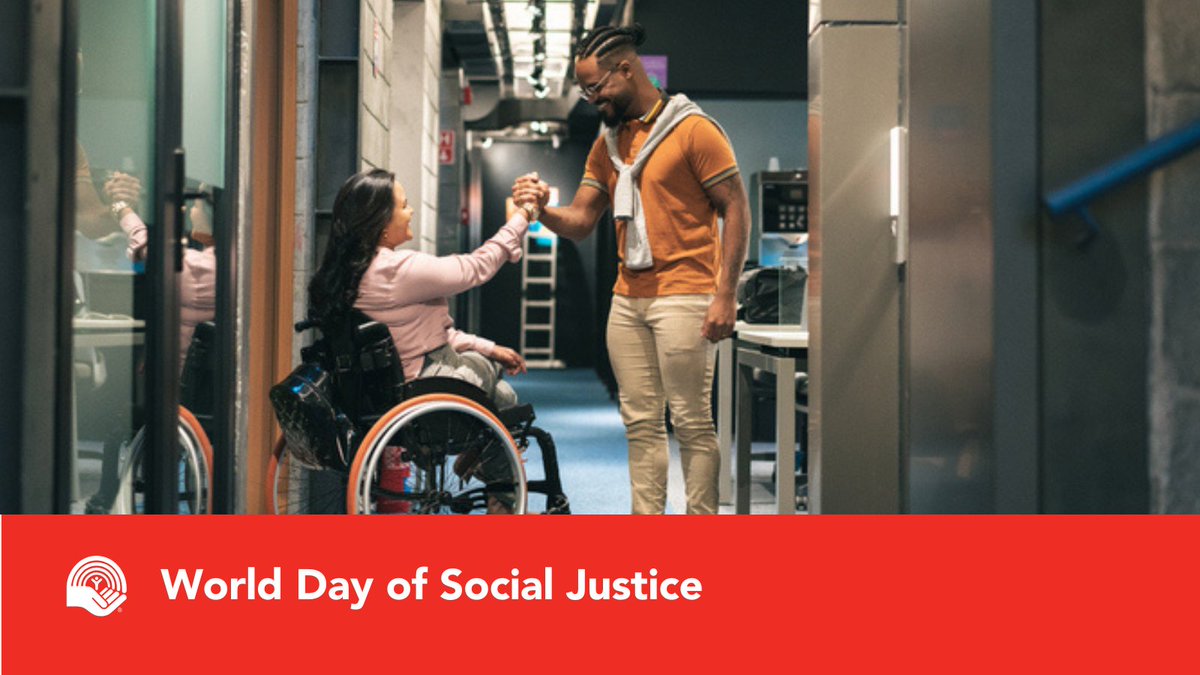 World Day of Social Justice